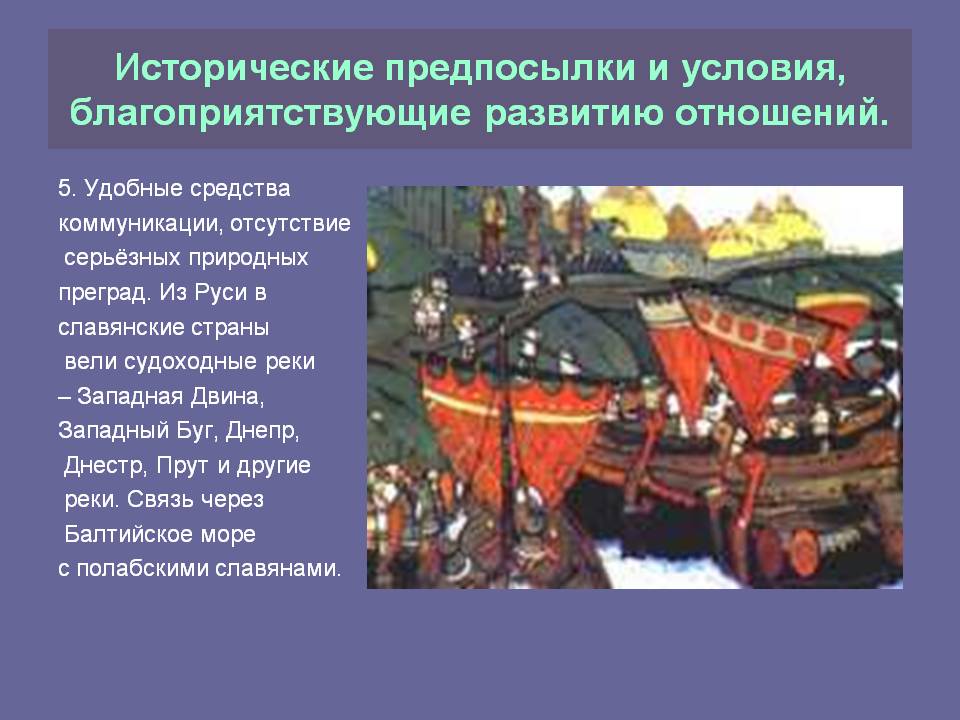 Исторические предпосылки и условия, благоприятствующие развитию отношений.

5. Удобные средства коммуникации, отсутствие серьёзных природных преград. Из Руси в славянские страны вели судоходные реки – Западная Двина, Западный Буг, Днепр, Днестр, Прут и другие реки. Связь через Балтийское море с полабскими славянами.